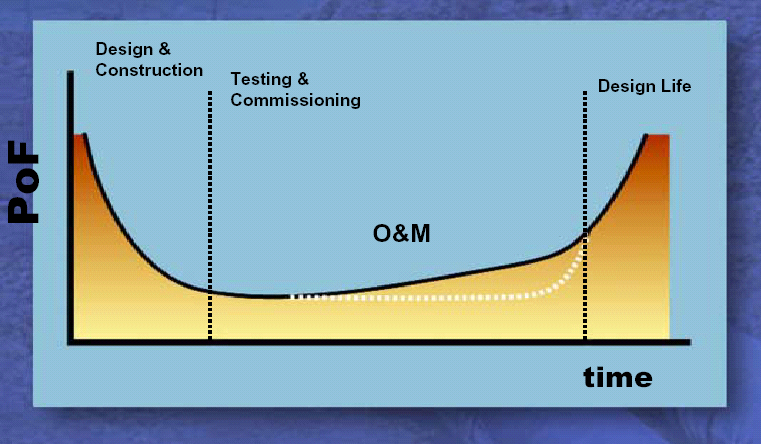 Design & Construction

Testing & Commissioning

Design Life

PoF

O&M

time